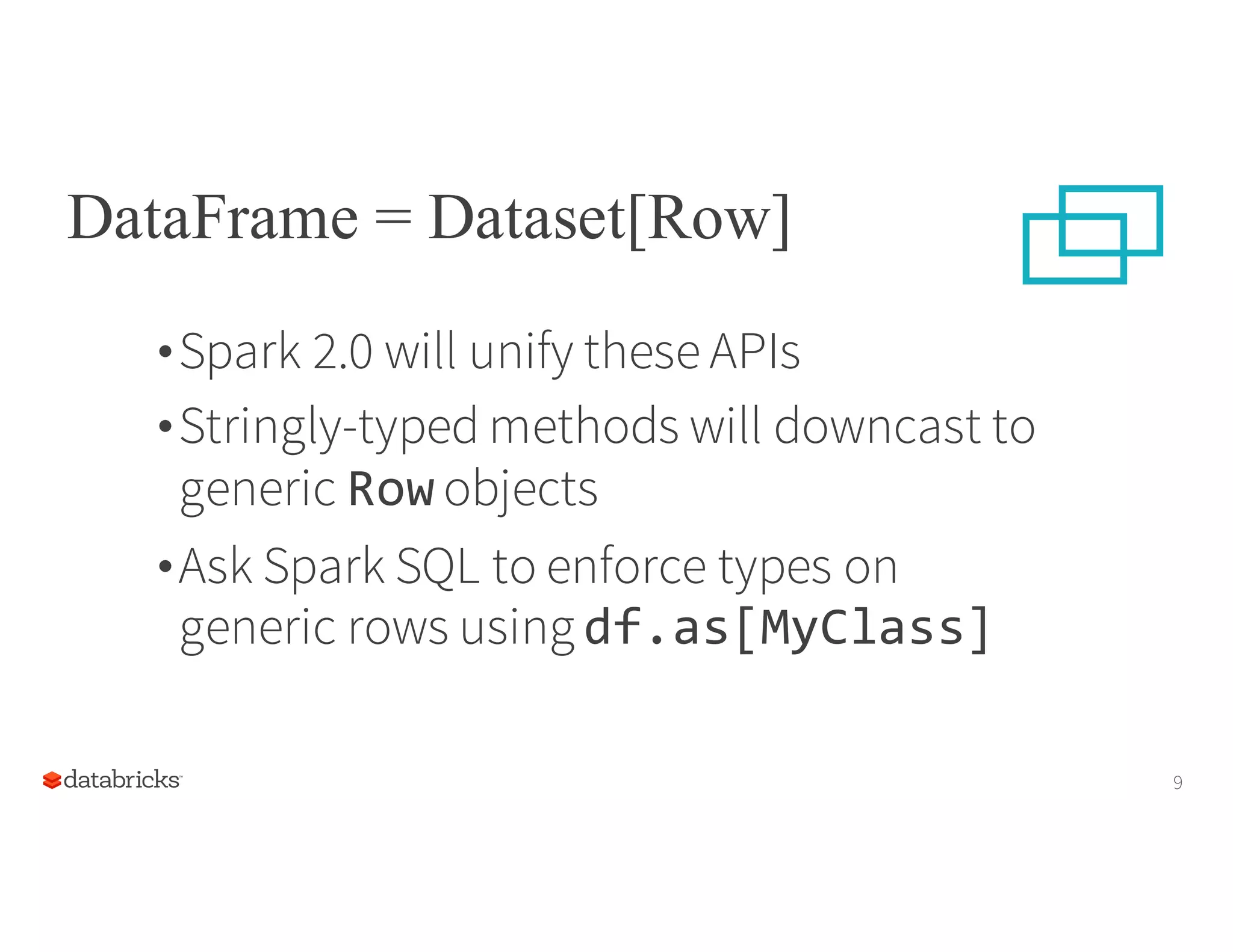 DataFrame = Dataset[Row]

• Spark 2.0 will unify these APIs
• Stringly-typed methods will downcast to generic Row objects
• Ask Spark SQL to enforce types on generic rows using df.as[MyClass]

databricks

9